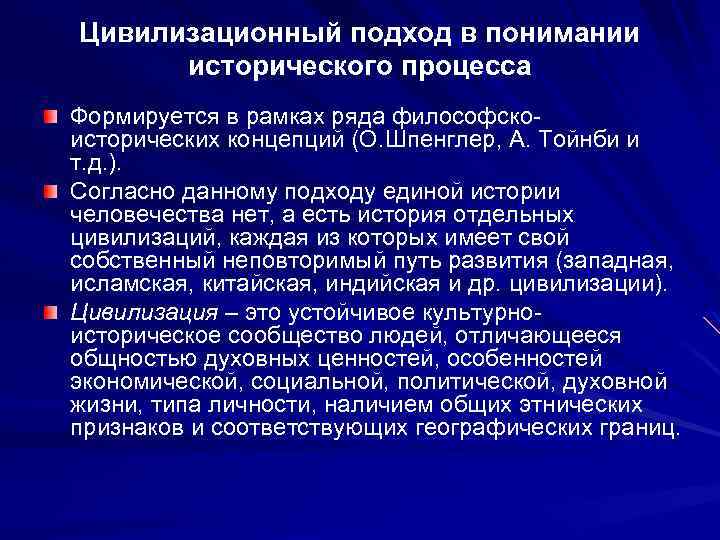 Цивилизационный подход в понимании исторического процесса

Формируется в рамках ряда философско-исторических концепций (О.Шпенглер, А. Тойнби и т.д.).

Согласно данному подходу единой истории человечества нет, а есть история отдельных цивилизаций, каждая из которых имеет свой собственный неповторимый путь развития (западная, исламская, китайская, индийская и др. цивилизации).

Цивилизация – это устойчивое культурно-историческое сообщество людей, отличающееся общностью духовных ценностей, особенностей экономической, социальной, политической, духовной жизни, типа личности, наличием общих этнических признаков и соответствующих географических границ.